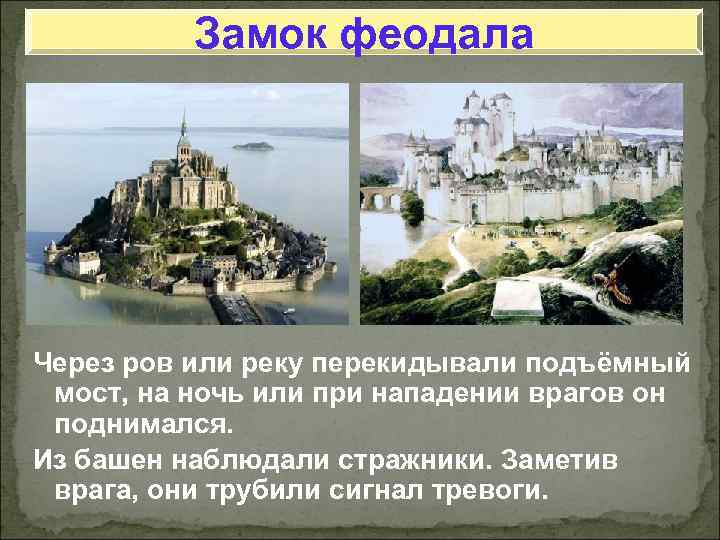 Замок феодала

Через ров или реку перекидывали подъёмный мост, на ночь или при нападении врагов он поднимался.

Из башен наблюдали стражники. Заметив врага, они трубили сигнал тревоги.